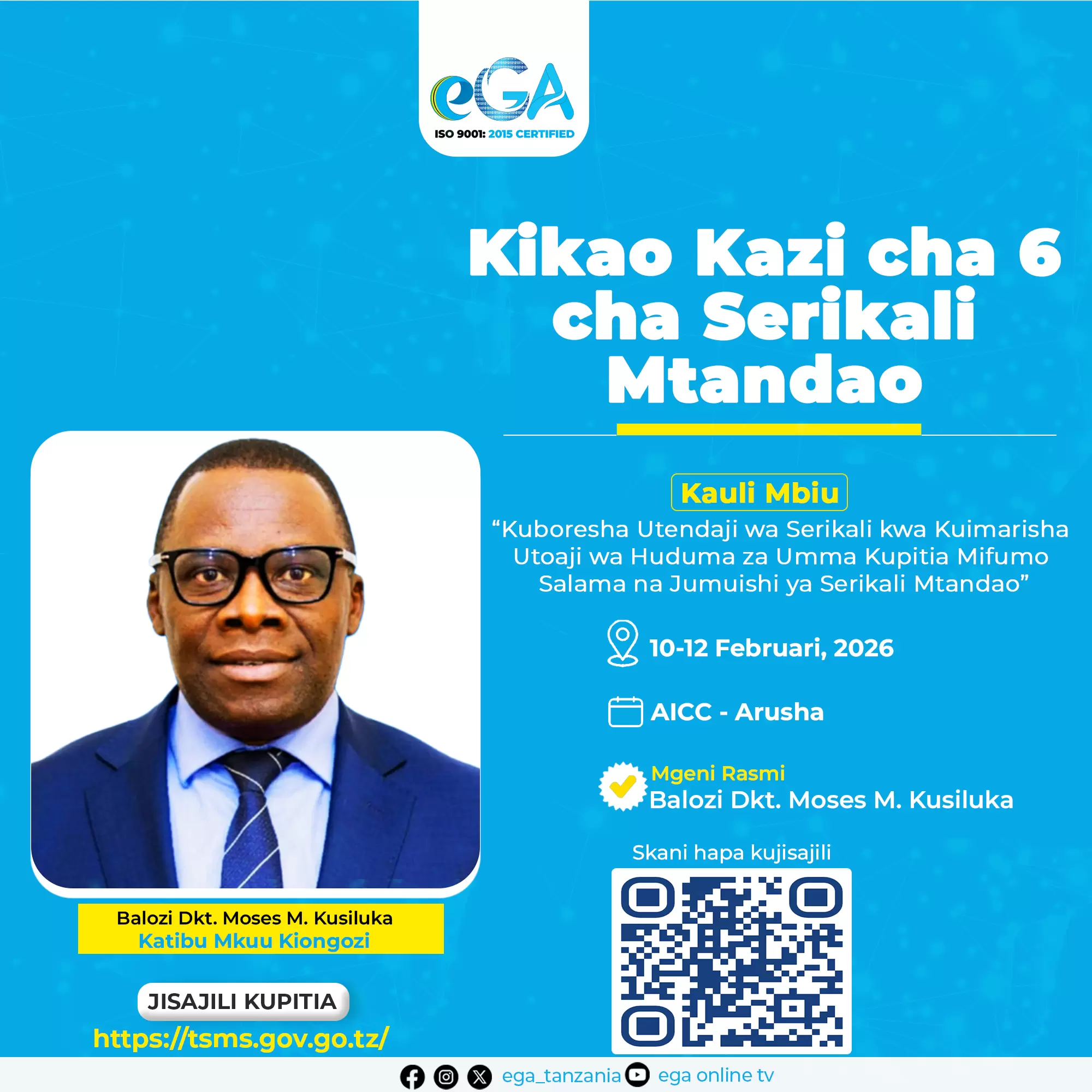 eGA
ISO 9001: 2015 CERTIFIED

Kikao Kazi cha 6 cha Serikali Mtandao

Kauli Mbiu
“Kuboresha Utendaji wa Serikali kwa Kuimarisha Utoaji wa Huduma za Umma Kupitia Mifumo Salama na Jumuishi ya Serikali Mtandao”

10-12 Februari, 2026

AICC - Arusha

Mgeni Rasmi
Balozi Dkt. Moses M. Kusiluka

Skani hapa kujisajili

Balozi Dkt. Moses M. Kusiluka
Katibu Mkuu Kiongozi

JISAJILI KUPITIA
https://tsms.gov.go.tz/

ega_tanzania ega online tv